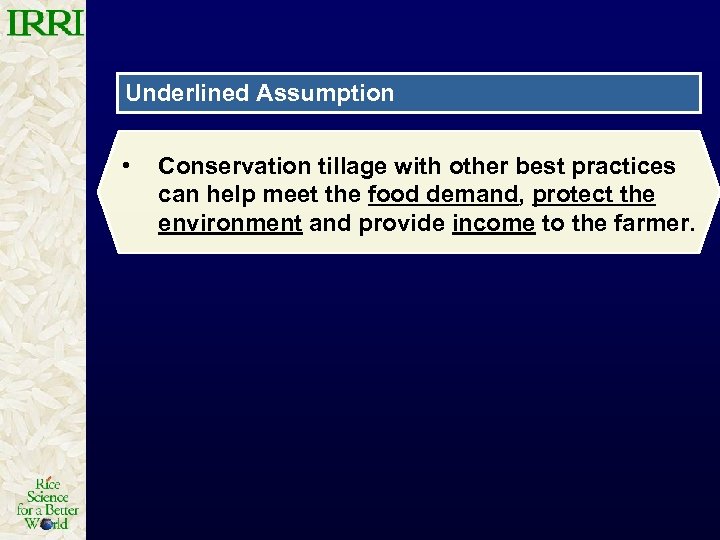 IRRI

Underlined Assumption

• Conservation tillage with other best practices can help meet the food demand, protect the environment and provide income to the farmer.

Rice Science for a Better World